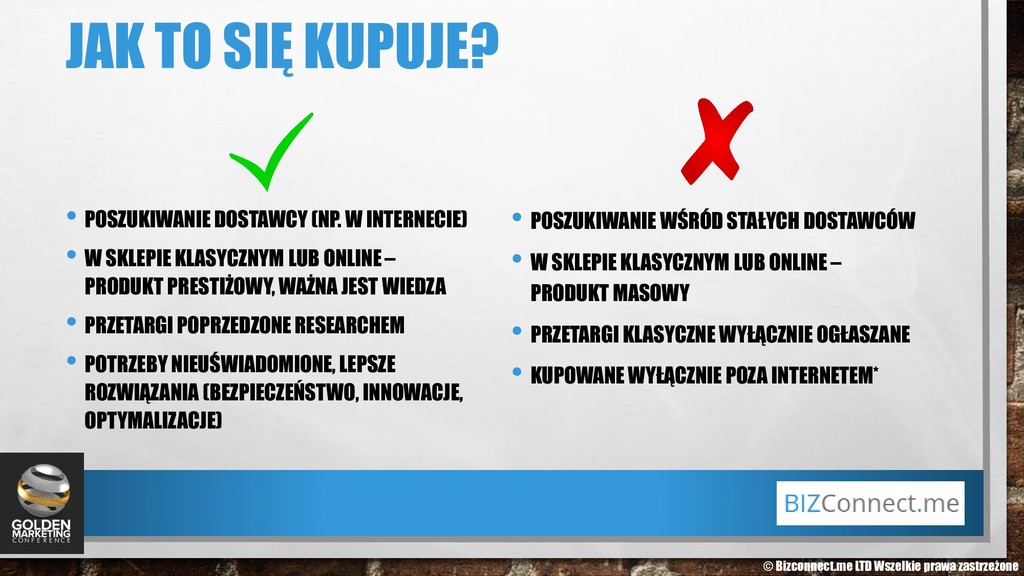 JAK TO SIĘ KUPUJE?

• POSZUKIWANIE DOSTAWCY (NP. W INTERNECIE)
• W SKLEPIE KLASYCZNYM LUB ONLINE – PRODUKT PRESTIŻOWY, WAŻNA JEST WIEDZA
• PRZETARGI POPRZEDZONE RESEARCHEM
• POTRZEBY NIEUŚWIADOMIONE, LEPSZE ROZWIĄZANIA (BEZPIECZEŃSTWO, INNOWACJE, OPTYMALIZACJE)

• POSZUKIWANIE WŚRÓD STAŁYCH DOSTAWCÓW
• W SKLEPIE KLASYCZNYM LUB ONLINE – PRODUKT MASOWY
• PRZETARGI KLASYCZNE WYŁĄCZNIE OGŁASZANE
• KUPOWANE WYŁĄCZNIE POZA INTERNETEM*

GOLDEN MARKETING CONFERENCE

BIZConnect.me

© Bizconnect.me LTD Wszelkie prawa zastrzeżone